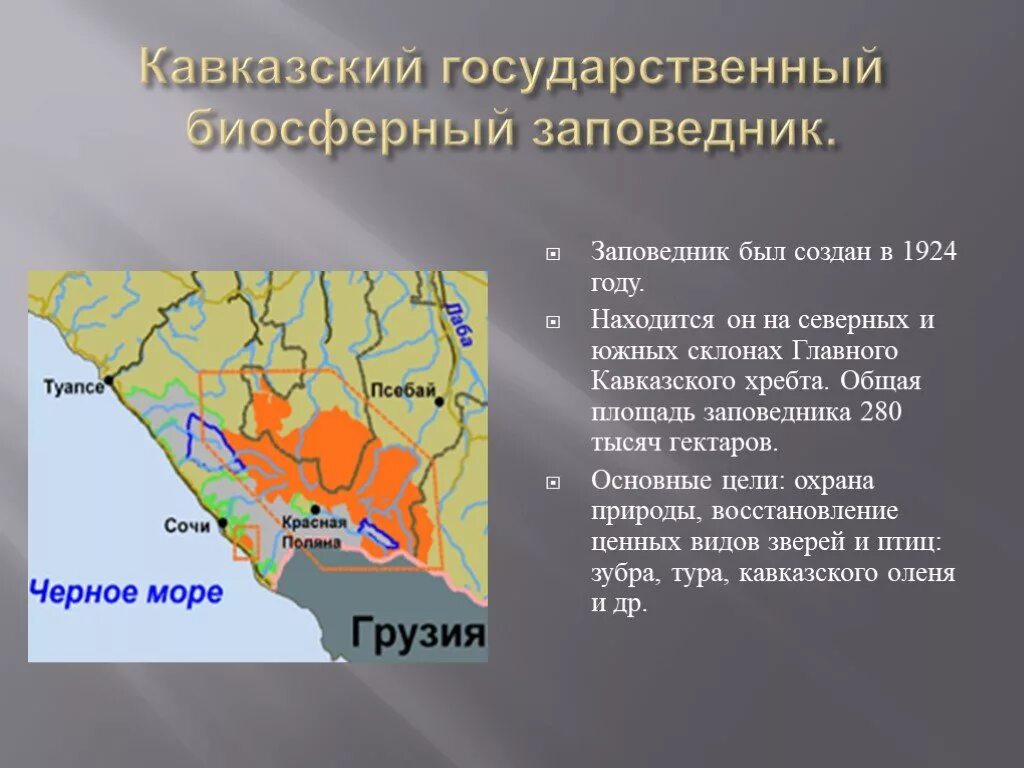 Кавказский государственный биосферный заповедник.

Туапсе

Псебай

Лаба

Сочи

Красная Поляна

Черное море

Грузия

Заповедник был создан в 1924 году.

Находится он на северных и южных склонах Главного Кавказского хребта. Общая площадь заповедника 280 тысяч гектаров.

Основные цели: охрана природы, восстановление ценных видов зверей и птиц: зубра, тура, кавказского оленя и др.